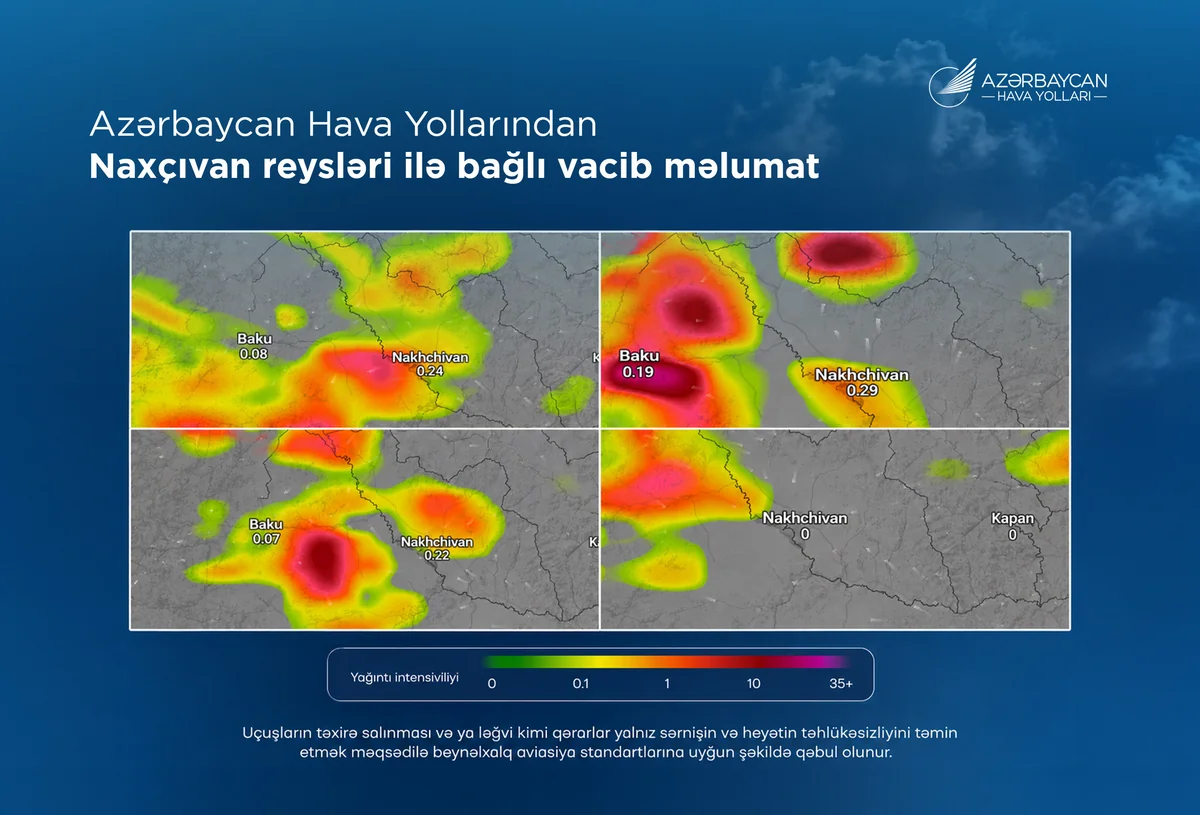 AZƏRBAYCAN
HAVA YOLLARI

Azərbaycan Hava Yollarından
Naxçıvan reysləri ilə bağlı vacib məlumat

Baku
0.08

Nakhchivan
0.24

K

Baku
0.19

Nakhchivan
0.29

Baku
0.07

Nakhchivan
0.22

K

Nakhchivan
0

Kapan
0

Yağıntı intensivliyi
0
0.1
1
10
35+

Uçuşların təxirə salınması və ya ləğvi kimi qərarlar yalnız sərnişin və heyətin təhlükəsizliyini təmin etmək məqsədilə beynəlxalq aviasiya standartlarına uyğun şəkildə qəbul olunur.